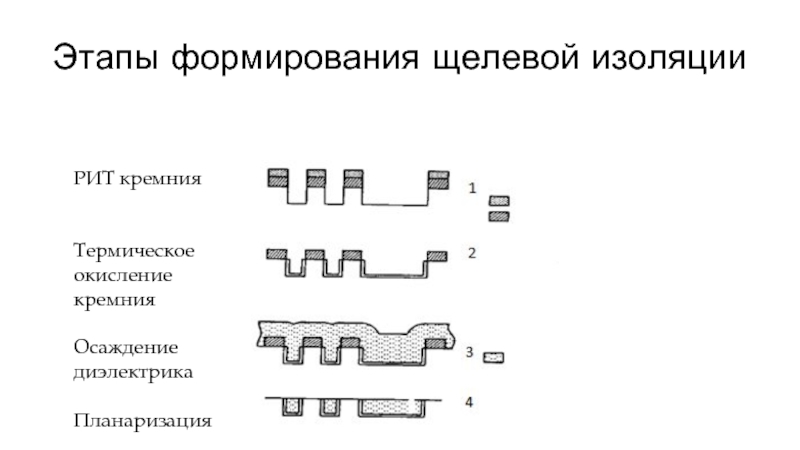 Этапы формирования щелевой изоляции

РИТ кремния

1

Термическое окисление кремния

2

Осаждение диэлектрика

3

Планаризация

4